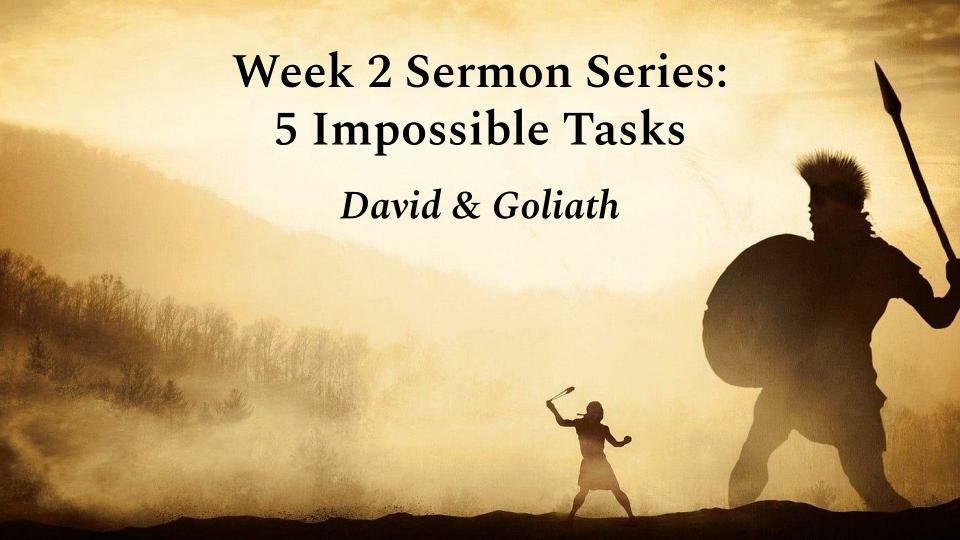 Week 2 Sermon Series:
5 Impossible Tasks

David & Goliath